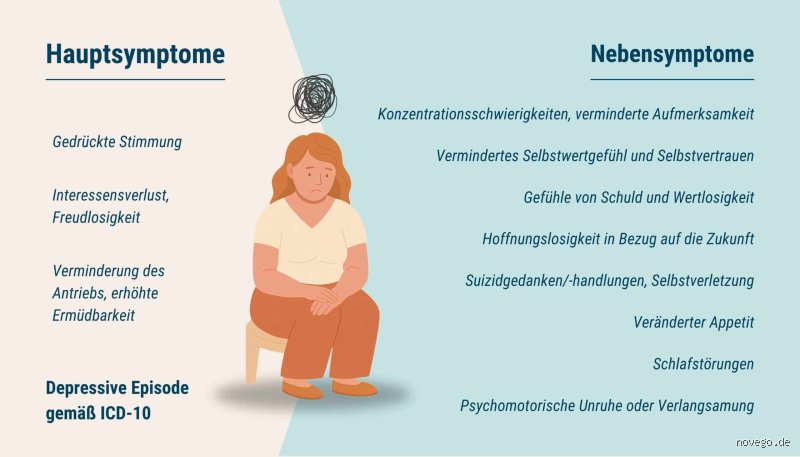 Hauptsymptome

Gedrückte Stimmung

Interessensverlust, Freudlosigkeit

Verminderung des Antriebs, erhöhte Ermüdbarkeit

Depressive Episode gemäß ICD-10

Nebensymptome

Konzentrationsschwierigkeiten, verminderte Aufmerksamkeit

Vermindertes Selbstwertgefühl und Selbstvertrauen

Gefühle von Schuld und Wertlosigkeit

Hoffnungslosigkeit in Bezug auf die Zukunft

Suizidgedanken/-handlungen, Selbstverletzung

Veränderter Appetit

Schlafstörungen

Psychomotorische Unruhe oder Verlangsamung

novego.de